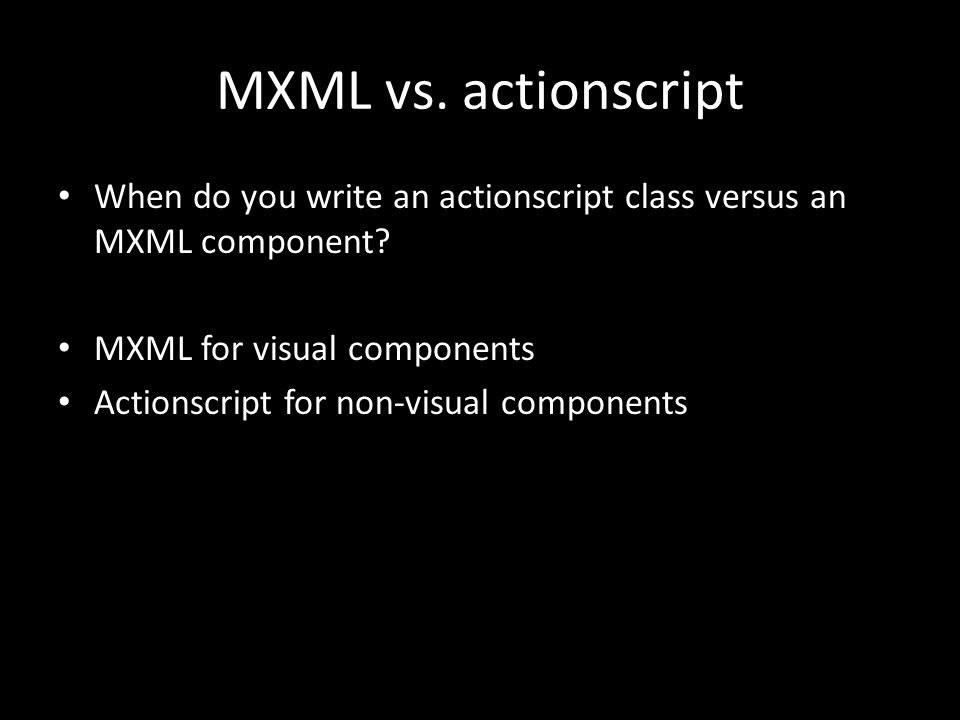 MXML vs. actionscript

• When do you write an actionscript class versus an MXML component?

• MXML for visual components
• Actionscript for non-visual components